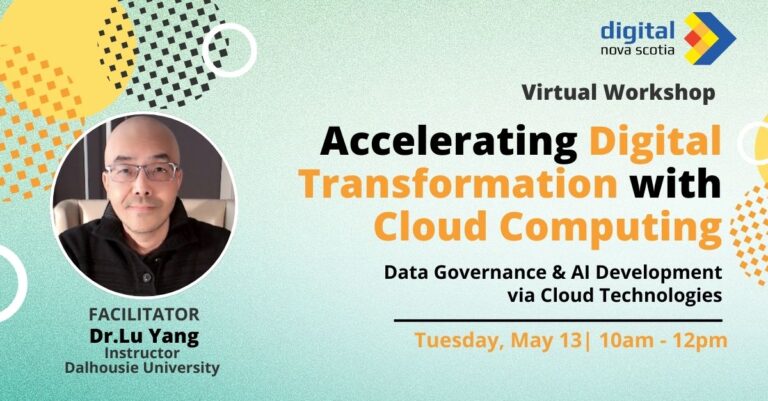 digital
nova scotia

Virtual Workshop

Accelerating Digital Transformation with Cloud Computing

Data Governance & AI Development via Cloud Technologies

Tuesday, May 13| 10am - 12pm

FACILITATOR
Dr.Lu Yang
Instructor
Dalhousie University